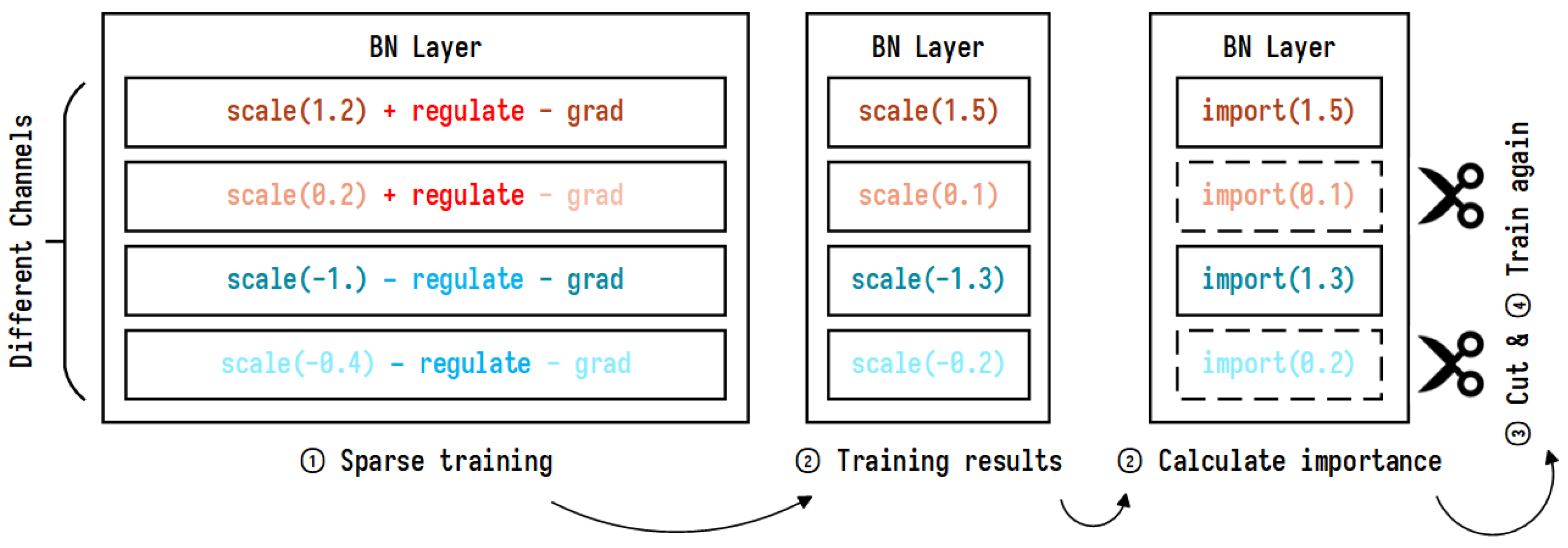 Different Channels

BN Layer

scale(1.2) + regulate - grad

scale(0.2) + regulate - grad

scale(-1.) - regulate - grad

scale(-0.4) - regulate - grad

① Sparse training

BN Layer

scale(1.5)

scale(0.1)

scale(-1.3)

scale(-0.2)

② Training results

BN Layer

import(1.5)

import(0.1)

import(1.3)

import(0.2)

② Calculate importance

③ Cut & ④ Train again